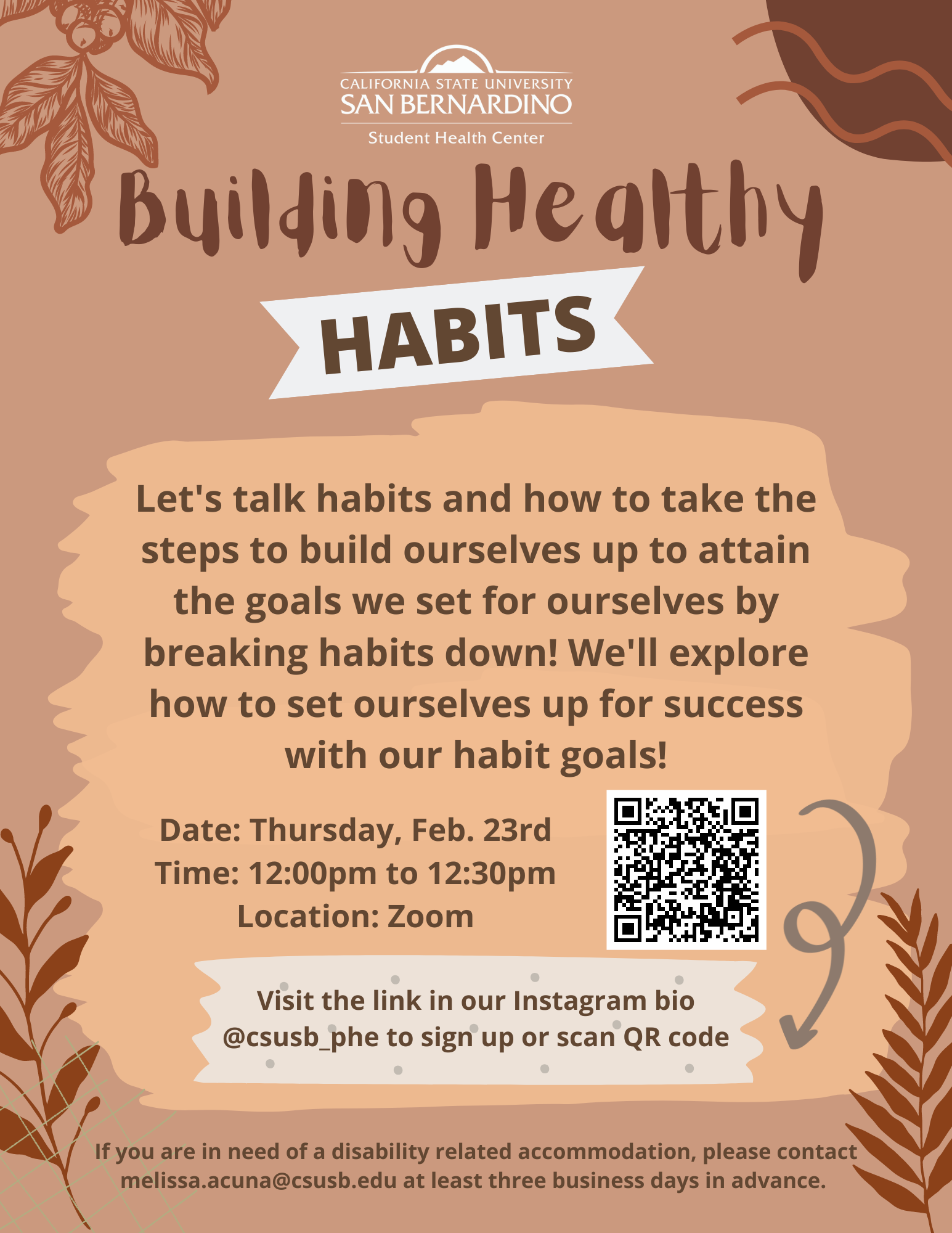 CALIFORNIA STATE UNIVERSITY
SAN BERNARDINO
Student Health Center

Building Healthy

HABITS

Let's talk habits and how to take the steps to build ourselves up to attain the goals we set for ourselves by breaking habits down! We'll explore how to set ourselves up for success with our habit goals!

Date: Thursday, Feb. 23rd
Time: 12:00pm to 12:30pm
Location: Zoom

Visit the link in our Instagram bio @csusb_phe to sign up or scan QR code

If you are in need of a disability related accommodation, please contact melissa.acuna@csusb.edu at least three business days in advance.